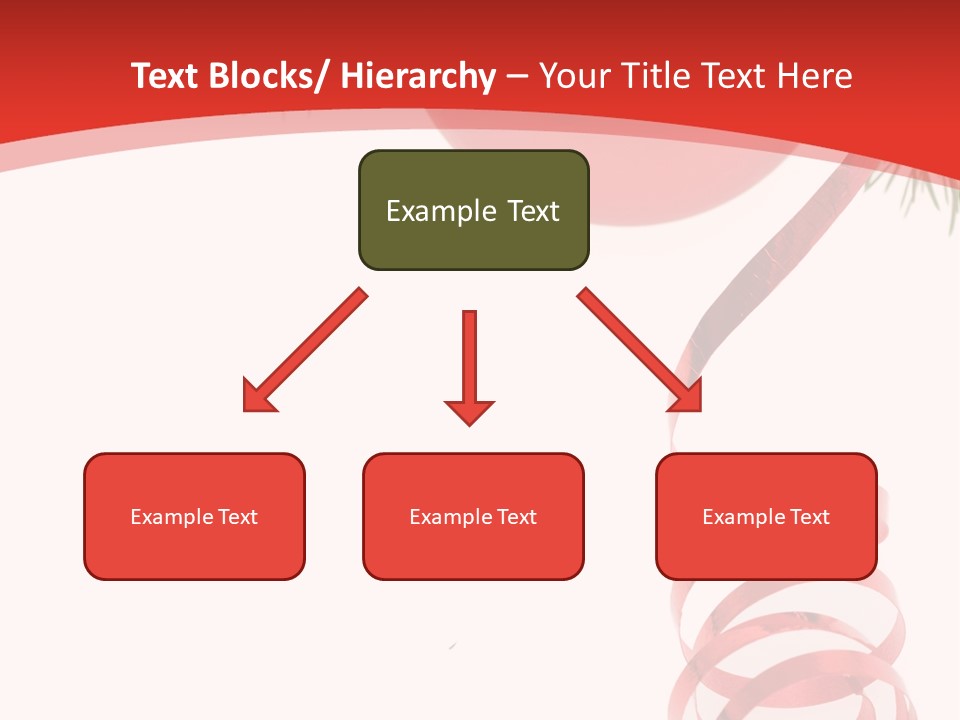 Text Blocks/ Hierarchy – Your Title Text Here

Example Text

Example Text

Example Text

Example Text